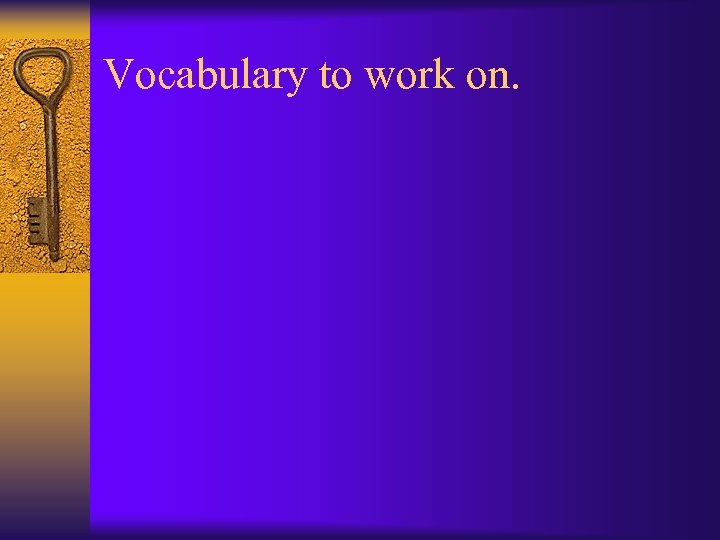 Vocabulary to work on.